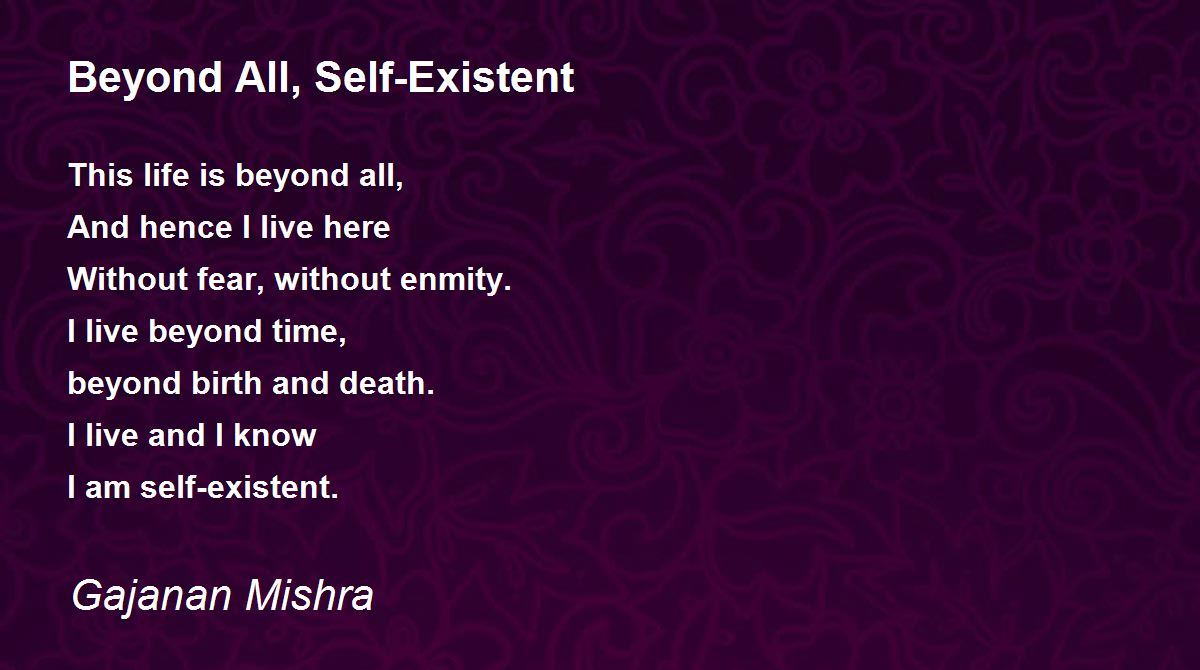 Beyond All, Self-Existent

This life is beyond all,
And hence I live here
Without fear, without enmity.
I live beyond time,
beyond birth and death.
I live and I know
I am self-existent.

Gajanan Mishra